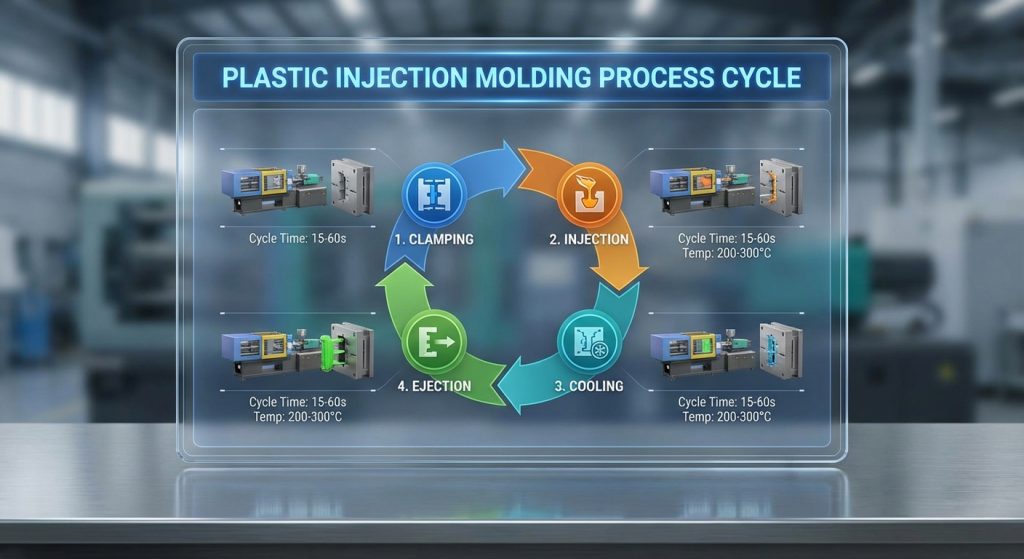 PLASTIC INJECTION MOLDING PROCESS CYCLE

Cycle Time: 15-60s

1. CLAMPING

2. INJECTION

Cycle Time: 15-60s
Temp: 200-300°C

Cycle Time: 15-60s
Temp: 200-300°C

4. EJECTION

3. COOLING

Cycle Time: 15-60s
Temp: 200-300°C